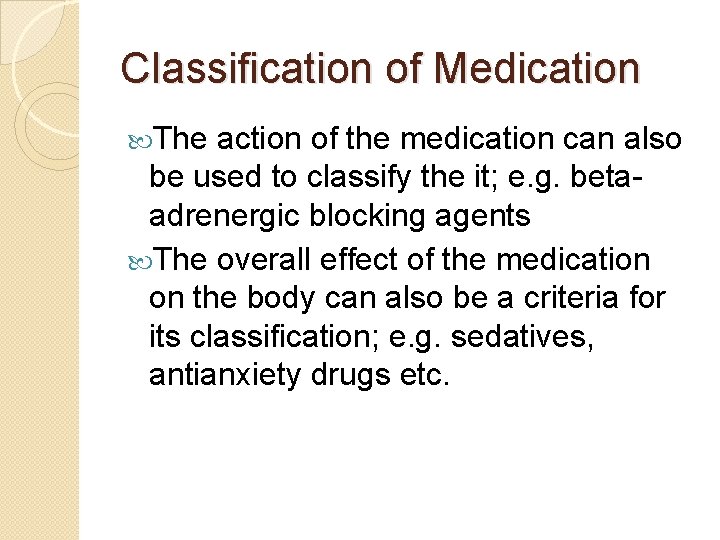 Classification of Medication

The action of the medication can also be used to classify the it; e.g. beta-adrenergic blocking agents

The overall effect of the medication on the body can also be a criteria for its classification; e.g. sedatives, antianxiety drugs etc.